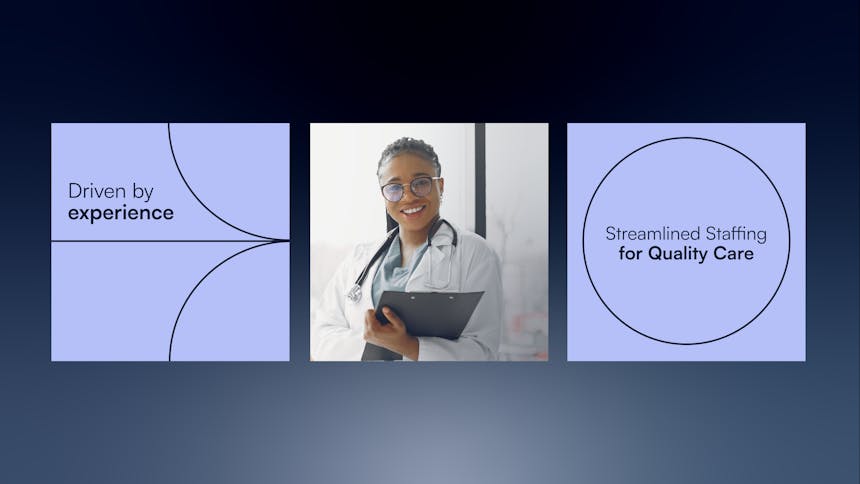 Driven by
experience

Streamlined Staffing
for Quality Care